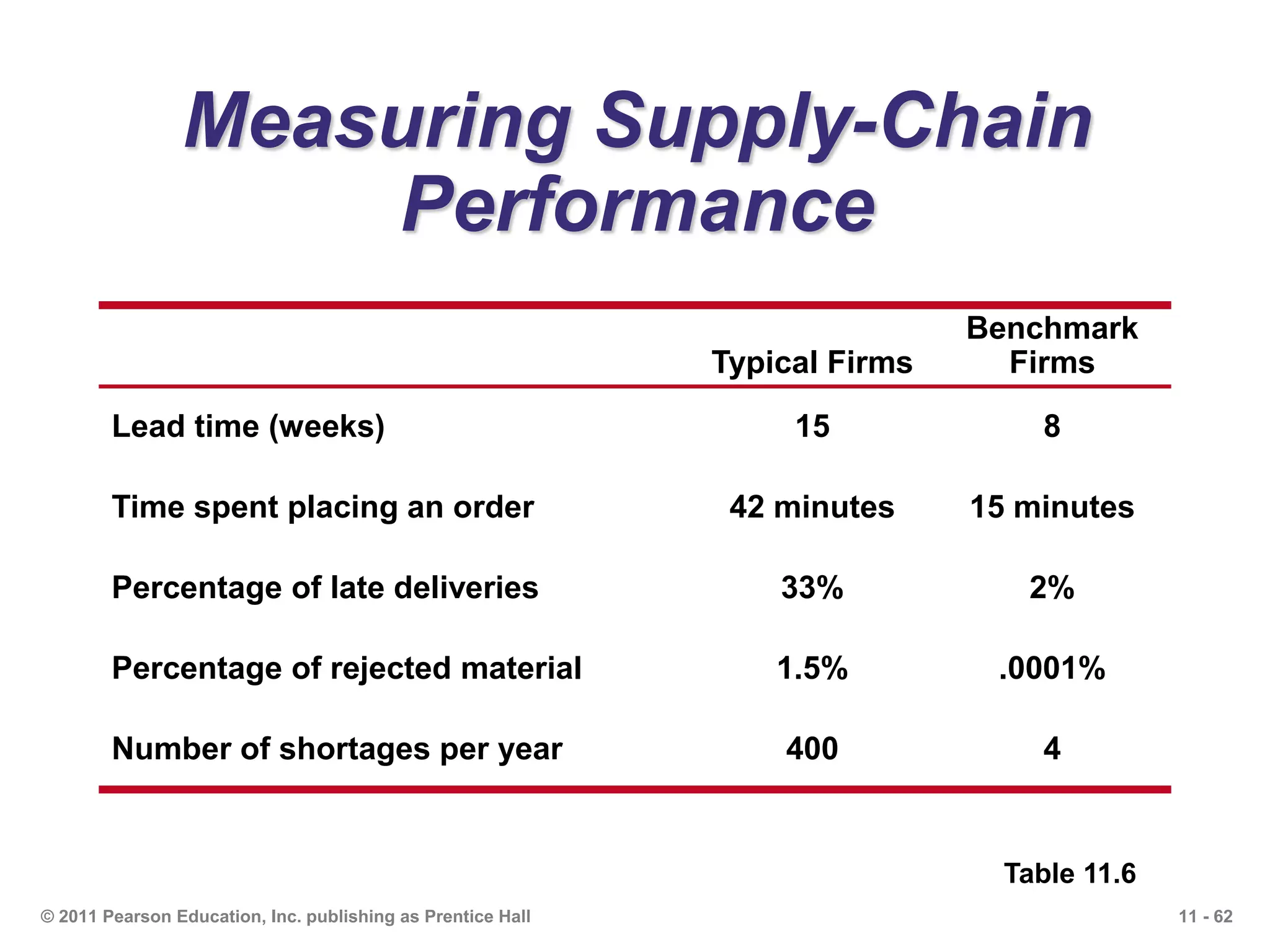 Measuring Supply-Chain Performance

| | Typical Firms | Benchmark Firms |
|---|---|---|
| Lead time (weeks) | 15 | 8 |
| Time spent placing an order | 42 minutes | 15 minutes |
| Percentage of late deliveries | 33% | 2% |
| Percentage of rejected material | 1.5% | .0001% |
| Number of shortages per year | 400 | 4 |

Table 11.6

© 2011 Pearson Education, Inc. publishing as Prentice Hall

11 - 62